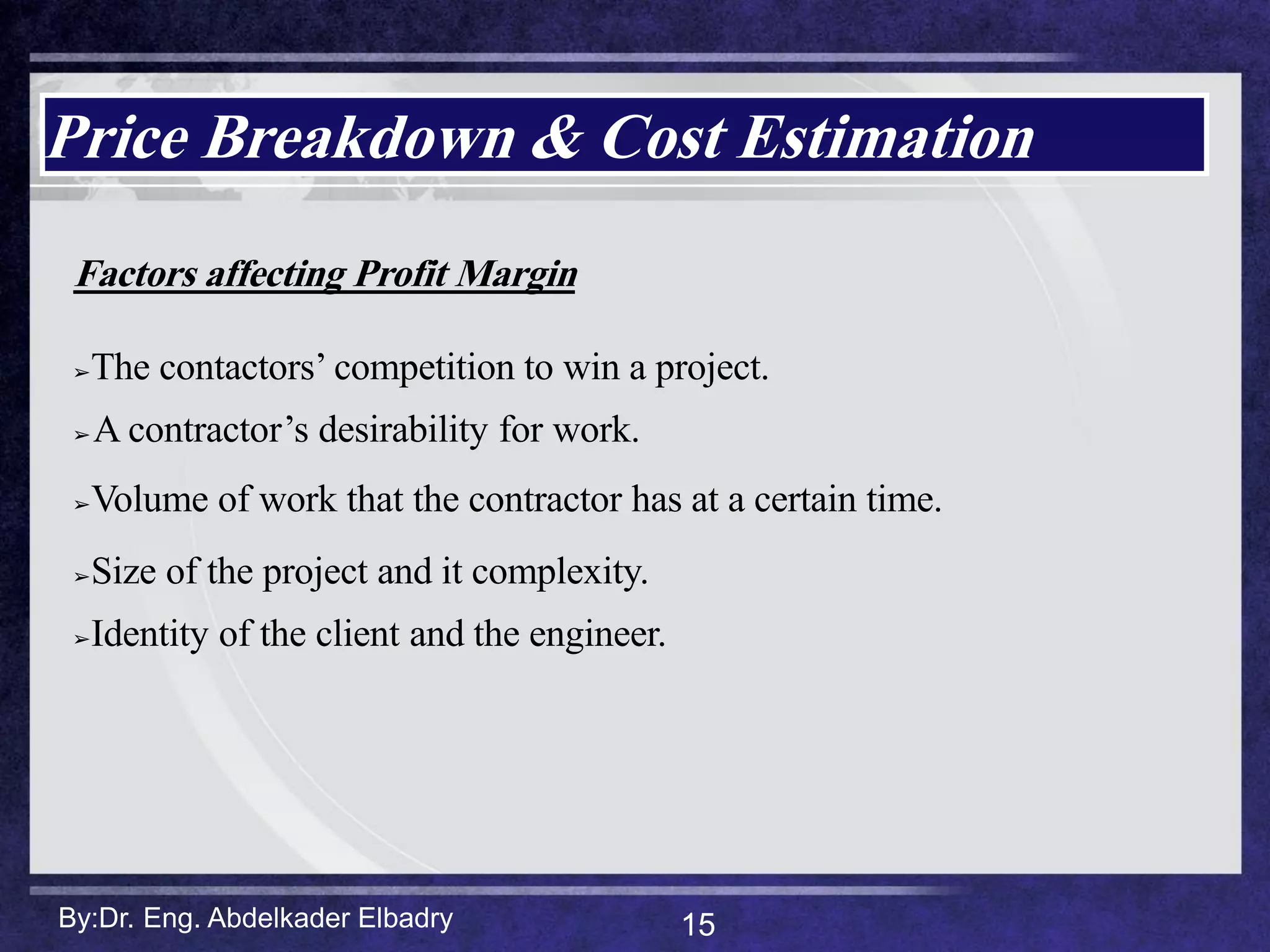 Price Breakdown & Cost Estimation

Factors affecting Profit Margin

➢The contactors’ competition to win a project.

➢A contractor’s desirability for work.

➢Volume of work that the contractor has at a certain time.

➢Size of the project and it complexity.

➢Identity of the client and the engineer.

By:Dr. Eng. Abdelkader Elbadry

15